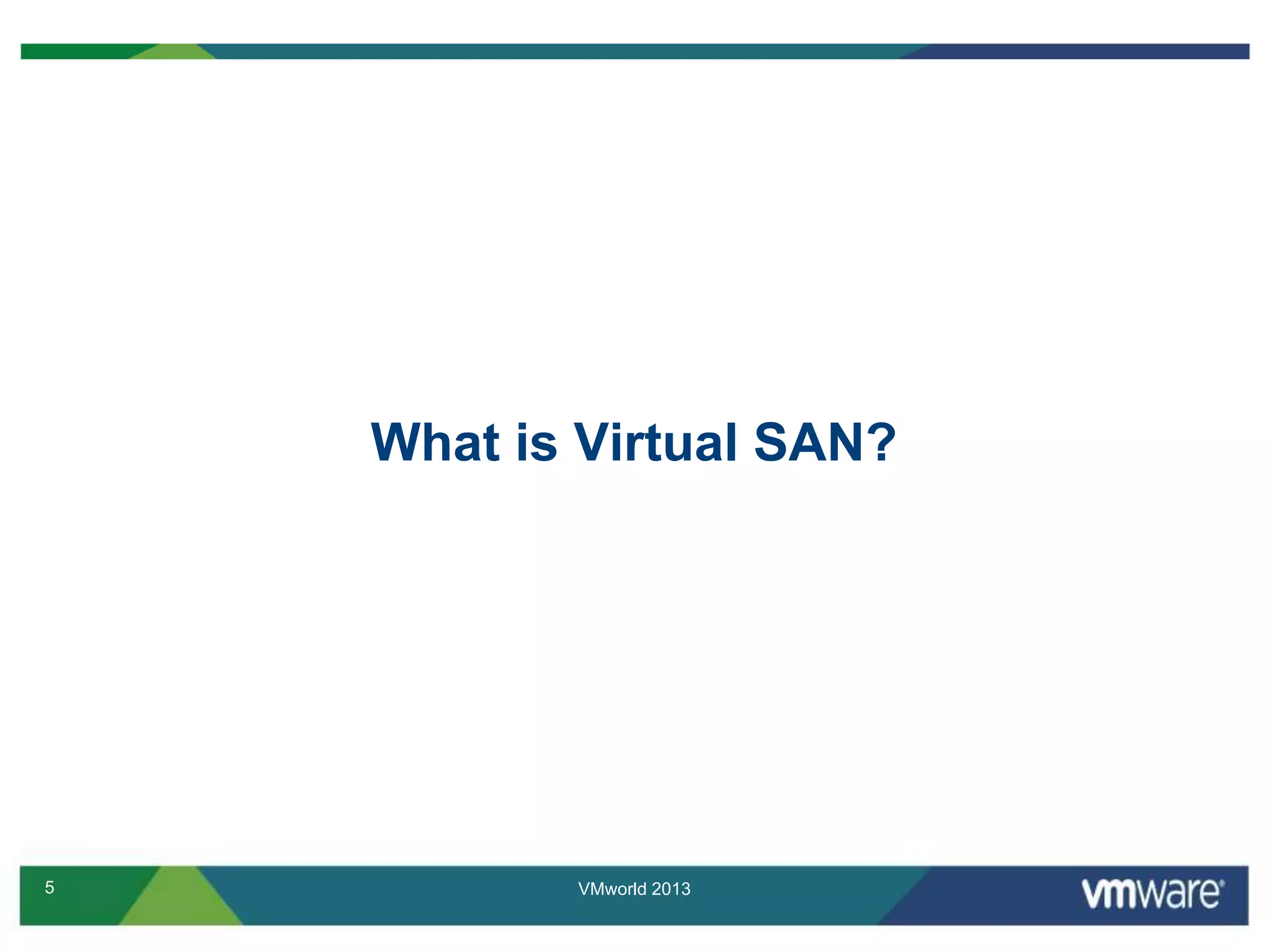 What is Virtual SAN?

5

VMworld 2013

vmware®